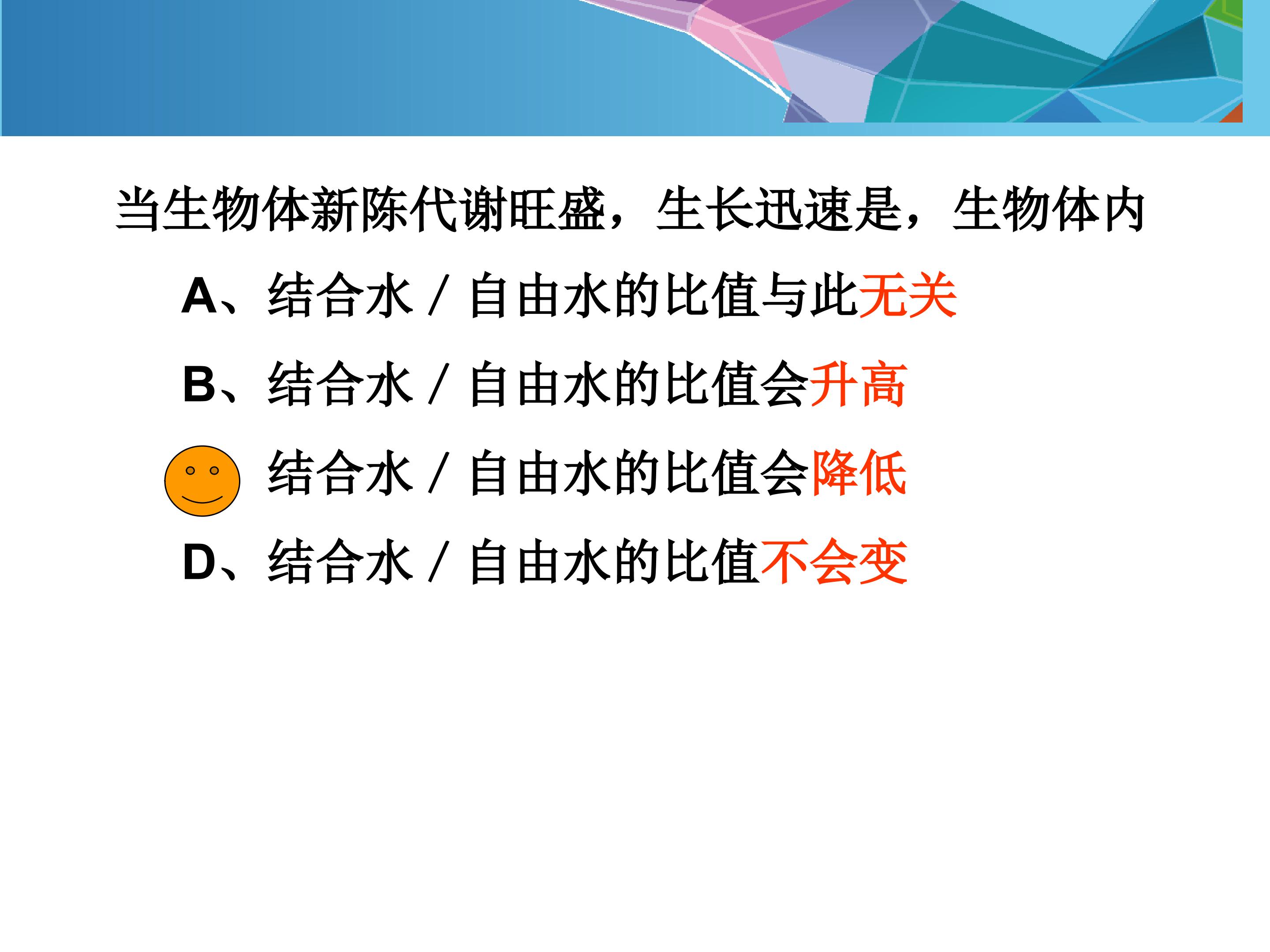 当生物体新陈代谢旺盛，生长迅速是，生物体内

A、结合水／自由水的比值与此无关

B、结合水／自由水的比值会升高

结合水／自由水的比值会降低

D、结合水／自由水的比值不会变